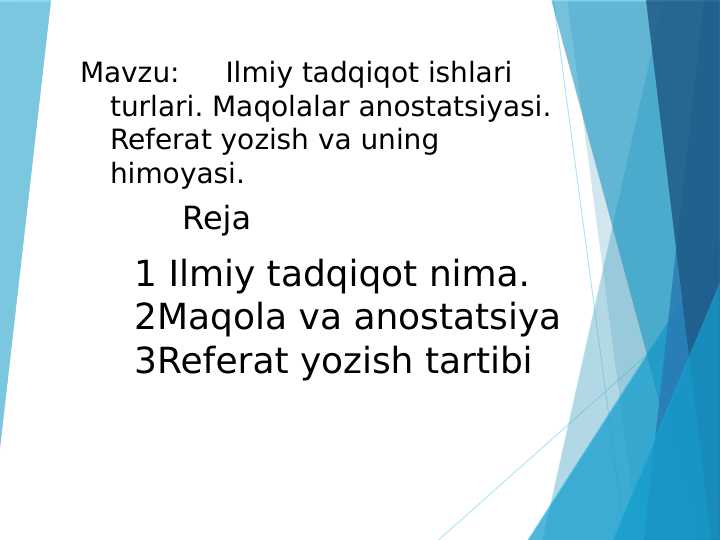 Mavzu: Ilmiy tadqiqot ishlari turlari. Maqolalar anostatsiyasi. Referat yozish va uning himoyasi.

Reja

1 Ilmiy tadqiqot nima.
2Maqola va anostatsiya
3Referat yozish tartibi